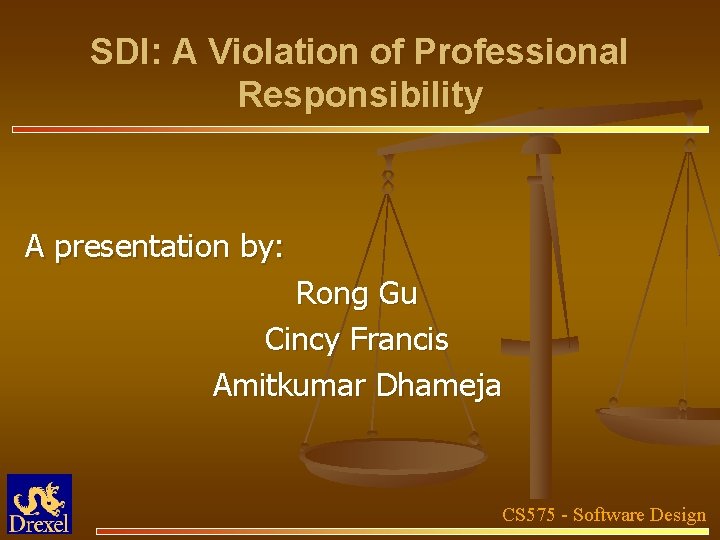 SDI: A Violation of Professional Responsibility

A presentation by:

Rong Gu

Cincy Francis

Amitkumar Dhameja

Drexel

CS575 - Software Design